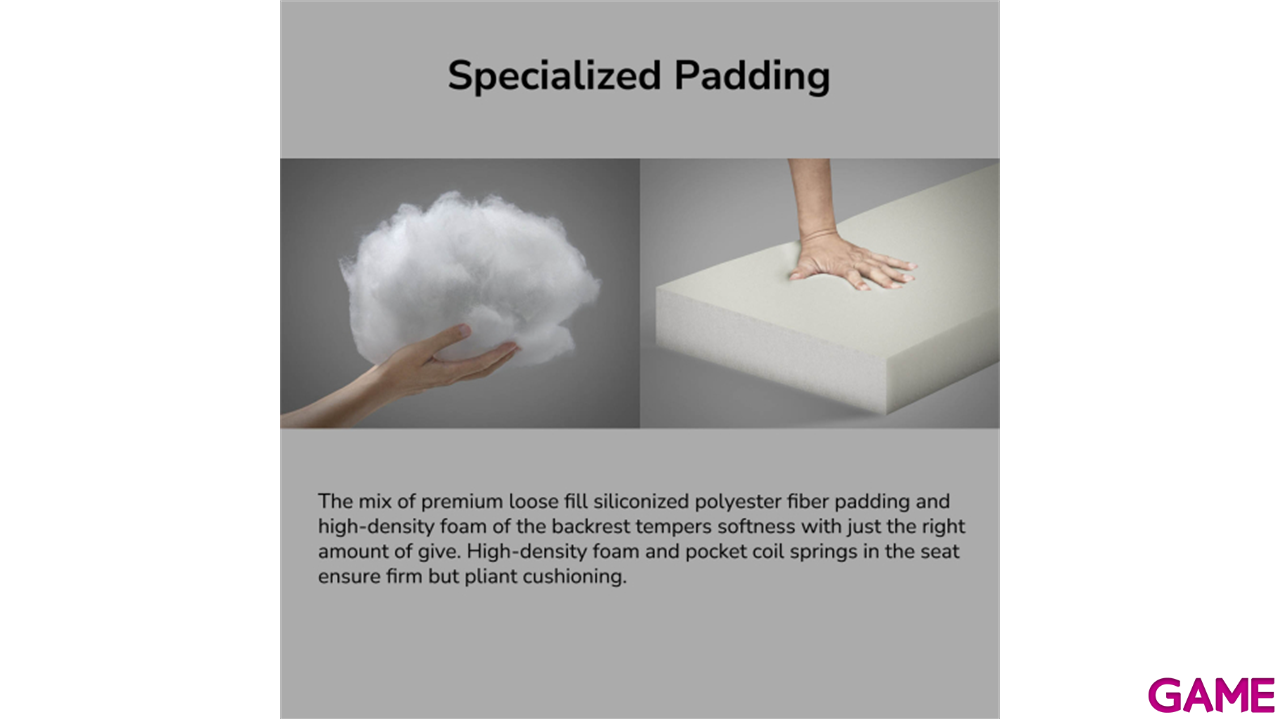 Specialized Padding

The mix of premium loose fill siliconized polyester fiber padding and high-density foam of the backrest tempers softness with just the right amount of give. High-density foam and pocket coil springs in the seat ensure firm but pliant cushioning.

GAME